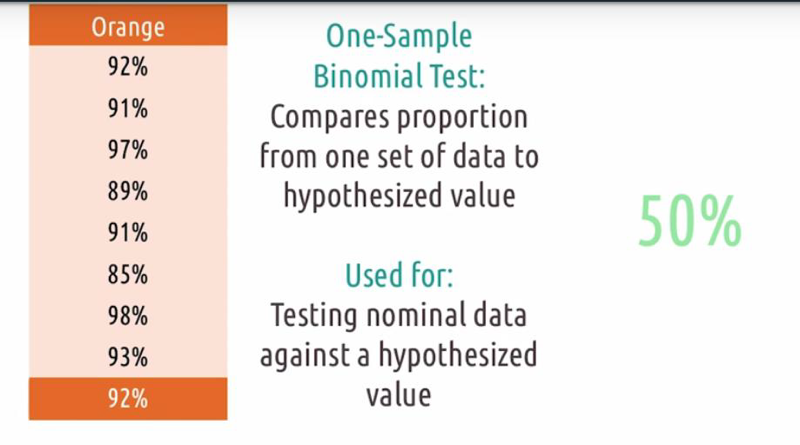 | Orange |
|---|
| 92% |
| 91% |
| 97% |
| 89% |
| 91% |
| 85% |
| 98% |
| 93% |
| 92% |

One-Sample Binomial Test:
Compares proportion from one set of data to hypothesized value

Used for:
Testing nominal data against a hypothesized value

50%